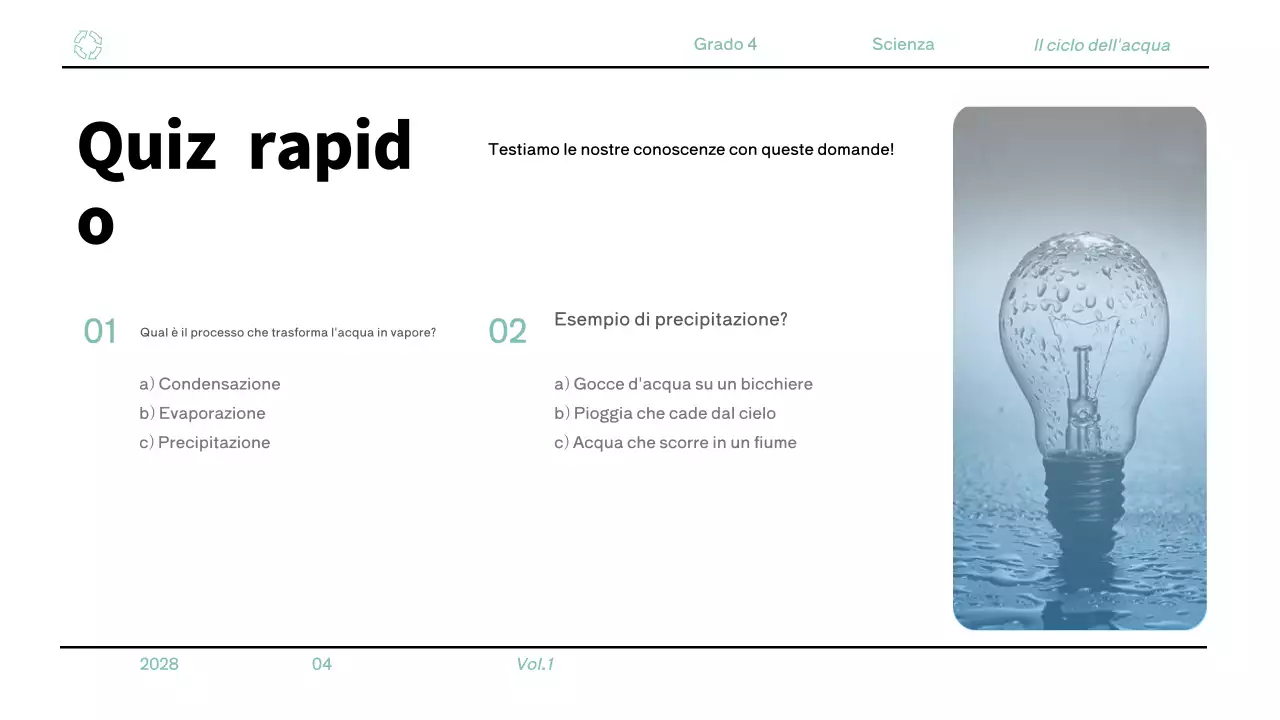 Grado 4 Scienza Il ciclo dell'acqua

Quiz rapido

Testiamo le nostre conoscenze con queste domande!

01 Qual è il processo che trasforma l'acqua in vapore?

a) Condensazione
b) Evaporazione
c) Precipitazione

02 Esempio di precipitazione?

a) Gocce d'acqua su un bicchiere
b) Pioggia che cade dal cielo
c) Acqua che scorre in un fiume

2028 04 Vol.1